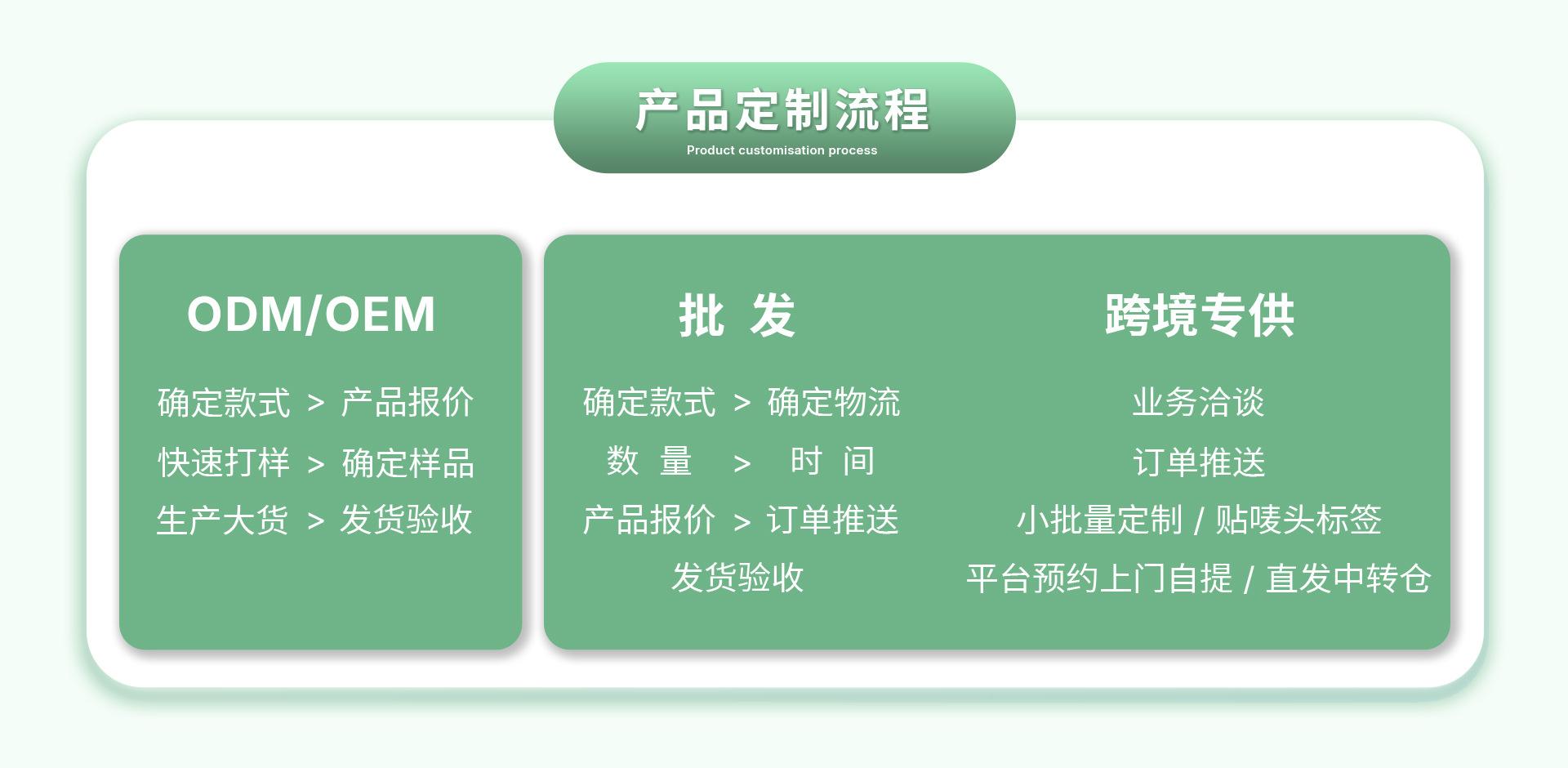 产品定制流程
Product customisation process

ODM/OEM

确定款式 > 产品报价
快速打样 > 确定样品
生产大货 > 发货验收

批 发

确定款式 > 确定物流
数 量 > 时 间
产品报价 > 订单推送
发货验收

跨境专供

业务洽谈
订单推送
小批量定制 / 贴唛头标签
平台预约上门自提 / 直发中转仓